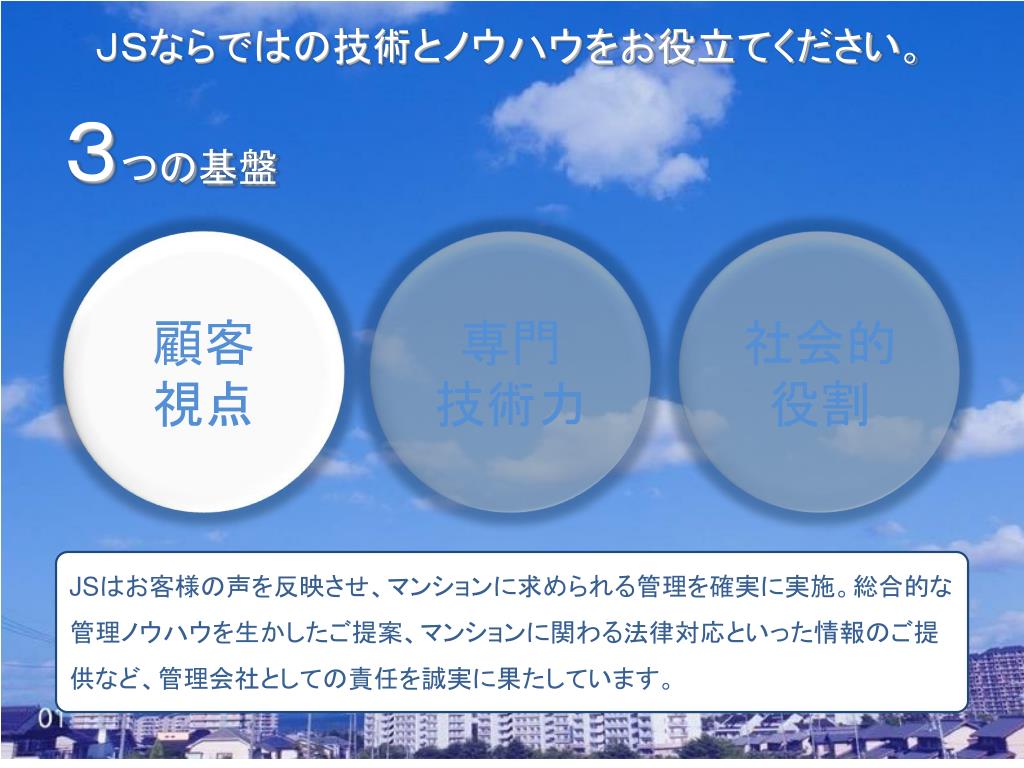 JSならではの技術とノウハウをお役立てください。

3つの基盤

顧客
視点

専門
技術力

社会的
役割

JSはお客様の声を反映させ、マンションに求められる管理を確実に実施。総合的な管理ノウハウを生かしたご提案、マンションに関わる法律対応といった情報のご提供など、管理会社としての責任を誠実に果たしています。

01